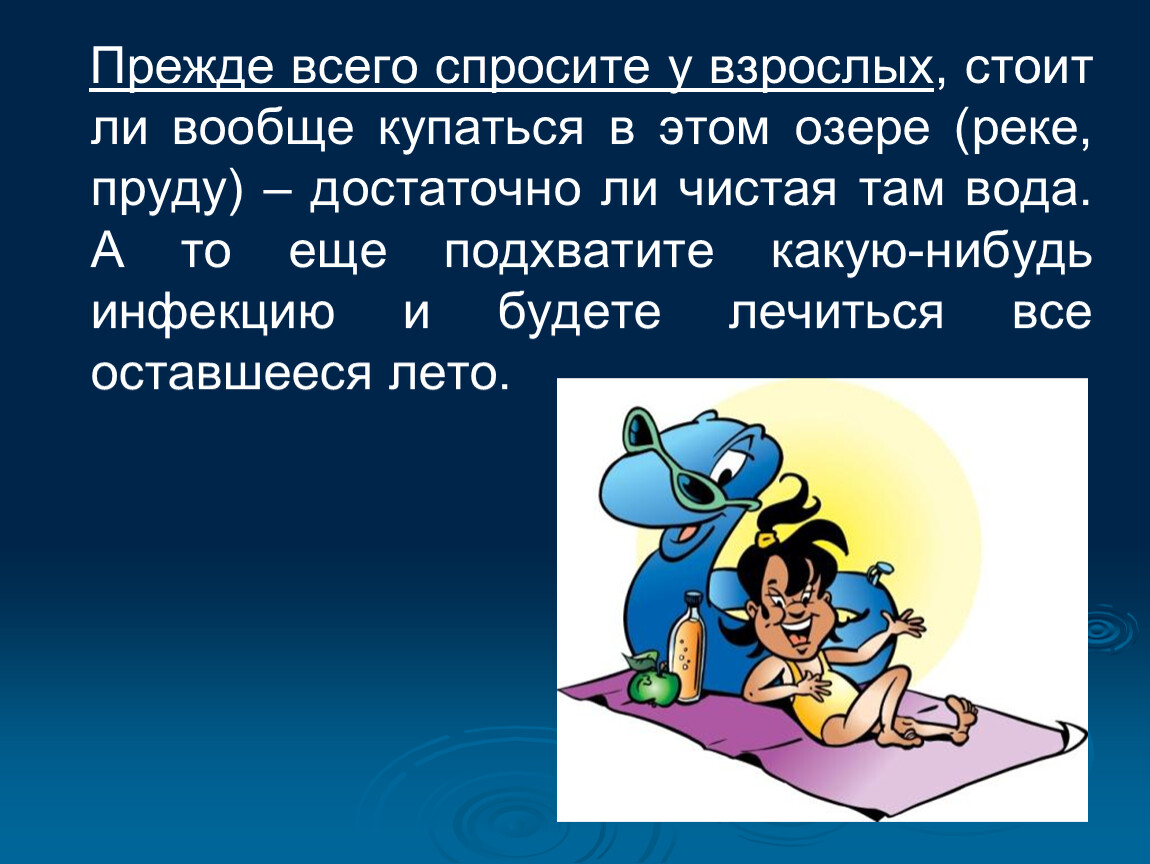 Прежде всего спросите у взрослых, стоит ли вообще купаться в этом озере (реке, пруду) – достаточно ли чистая там вода. А то еще подхватите какую-нибудь инфекцию и будете лечиться все оставшееся лето.